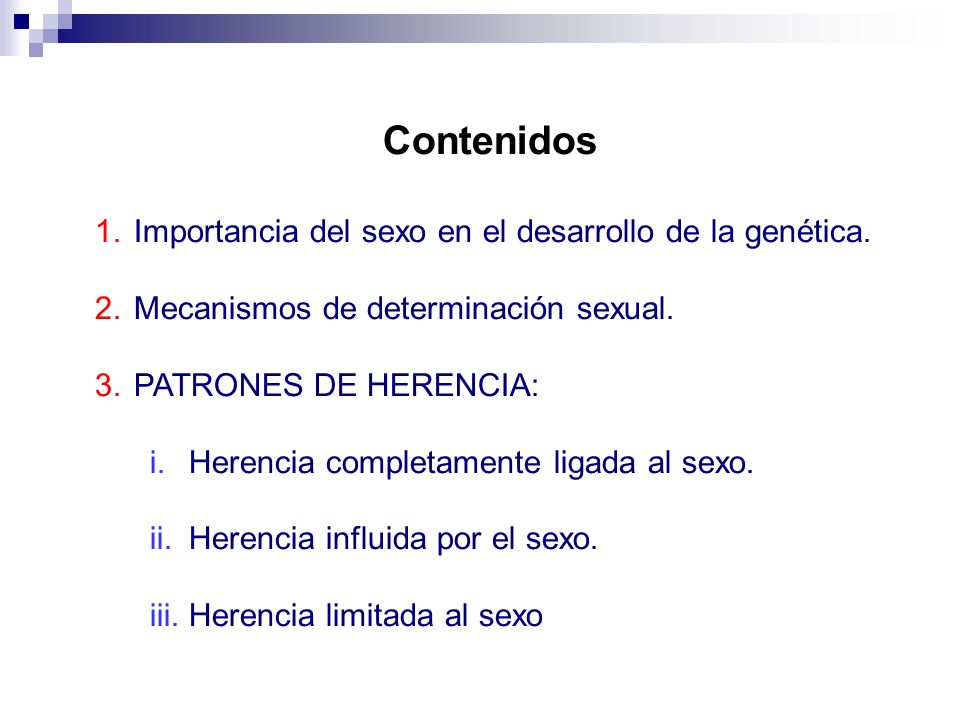 Contenidos

1. Importancia del sexo en el desarrollo de la genética.

2. Mecanismos de determinación sexual.

3. PATRONES DE HERENCIA:

i. Herencia completamente ligada al sexo.

ii. Herencia influida por el sexo.

iii. Herencia limitada al sexo